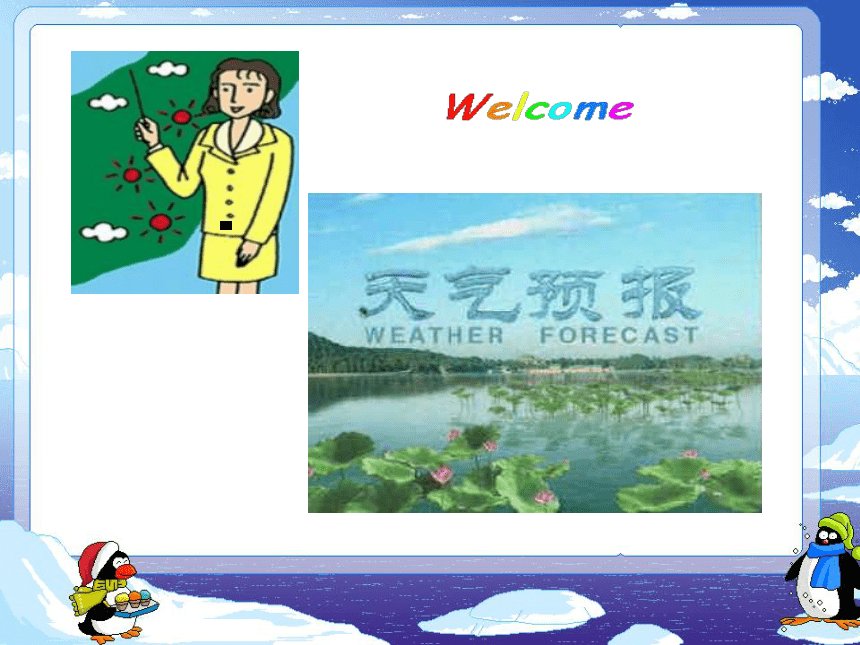 Welcome

天气预报
WEATHER FORECAST